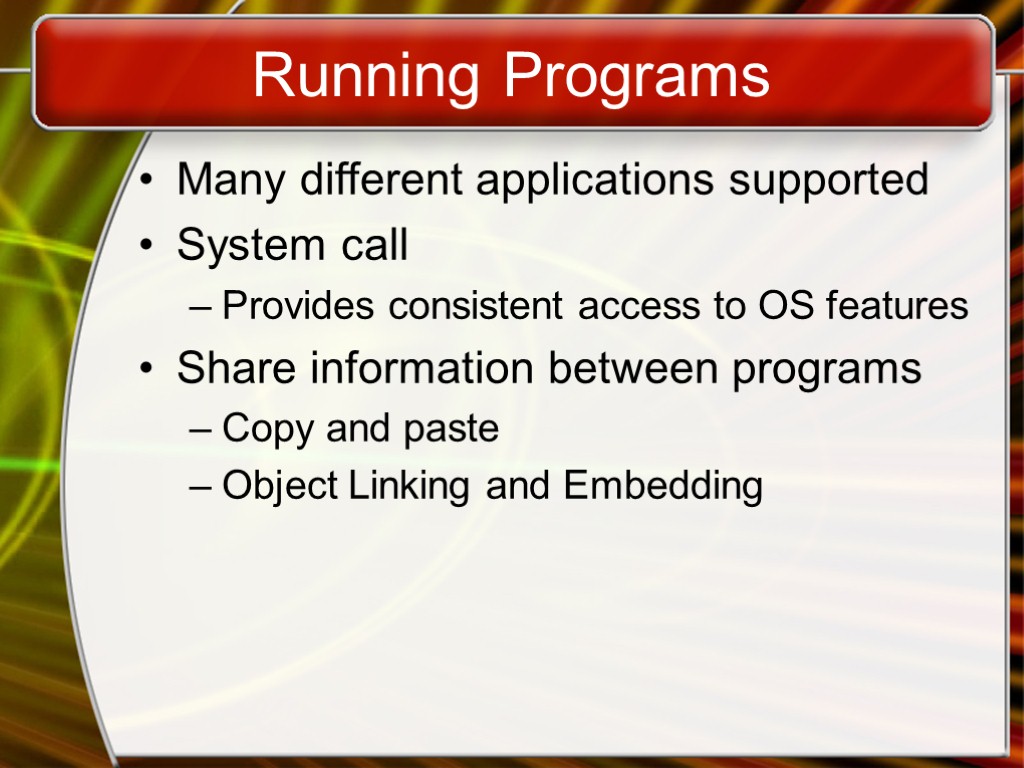 Running Programs

• Many different applications supported
• System call
– Provides consistent access to OS features
• Share information between programs
– Copy and paste
– Object Linking and Embedding